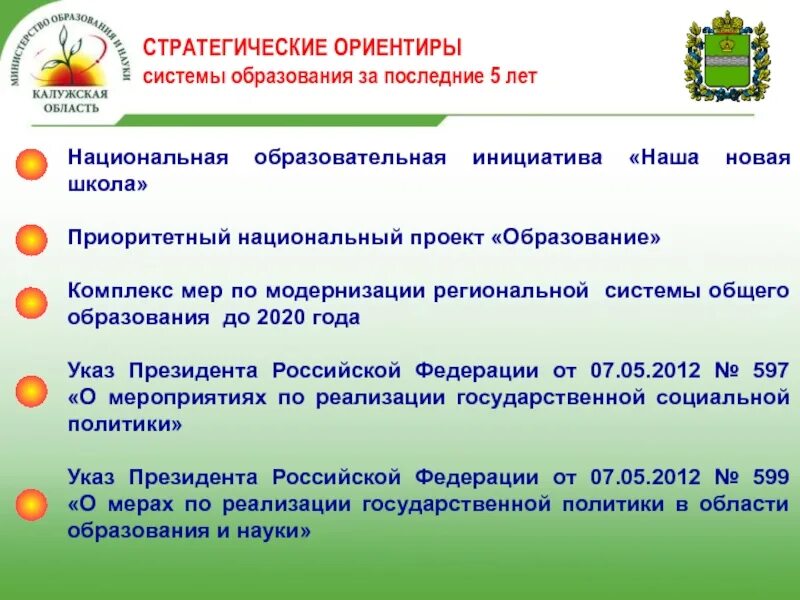 МИНИСТЕРСТВО ОБРАЗОВАНИЯ И НАУКИ
КАЛУЖСКАЯ ОБЛАСТЬ

СТРАТЕГИЧЕСКИЕ ОРИЕНТИРЫ
системы образования за последние 5 лет

Национальная образовательная инициатива «Наша новая школа»

Приоритетный национальный проект «Образование»

Комплекс мер по модернизации региональной системы общего образования до 2020 года

Указ Президента Российской Федерации от 07.05.2012 № 597 «О мероприятиях по реализации государственной социальной политики»

Указ Президента Российской Федерации от 07.05.2012 № 599 «О мерах по реализации государственной политики в области образования и науки»